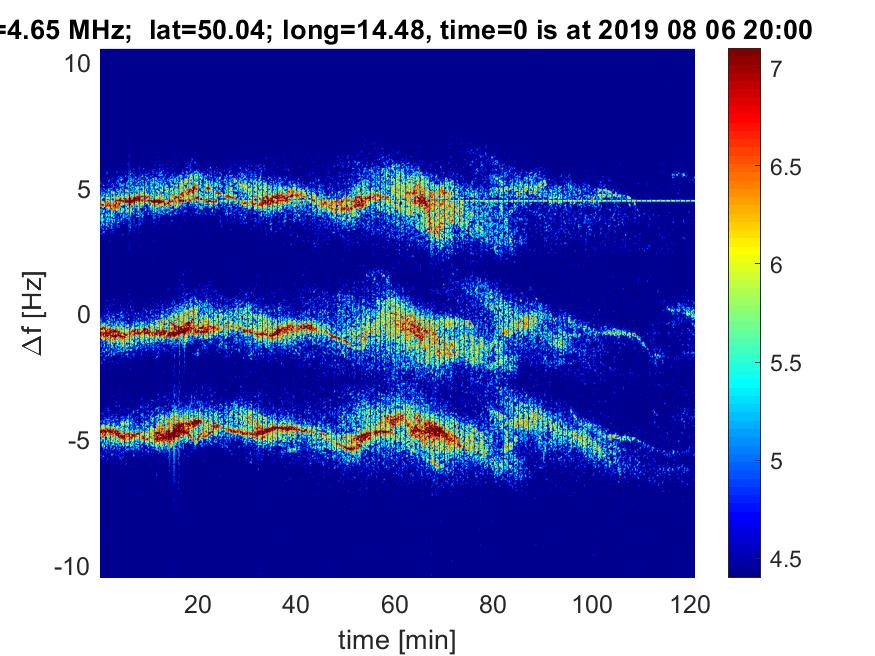 =4.65 MHz; lat=50.04; long=14.48, time=0 is at 2019 08 06 20:00

10
5
0
-5
-10
$\Delta$f [Hz]

20 40 60 80 100 120
time [min]

7
6.5
6
5.5
5
4.5